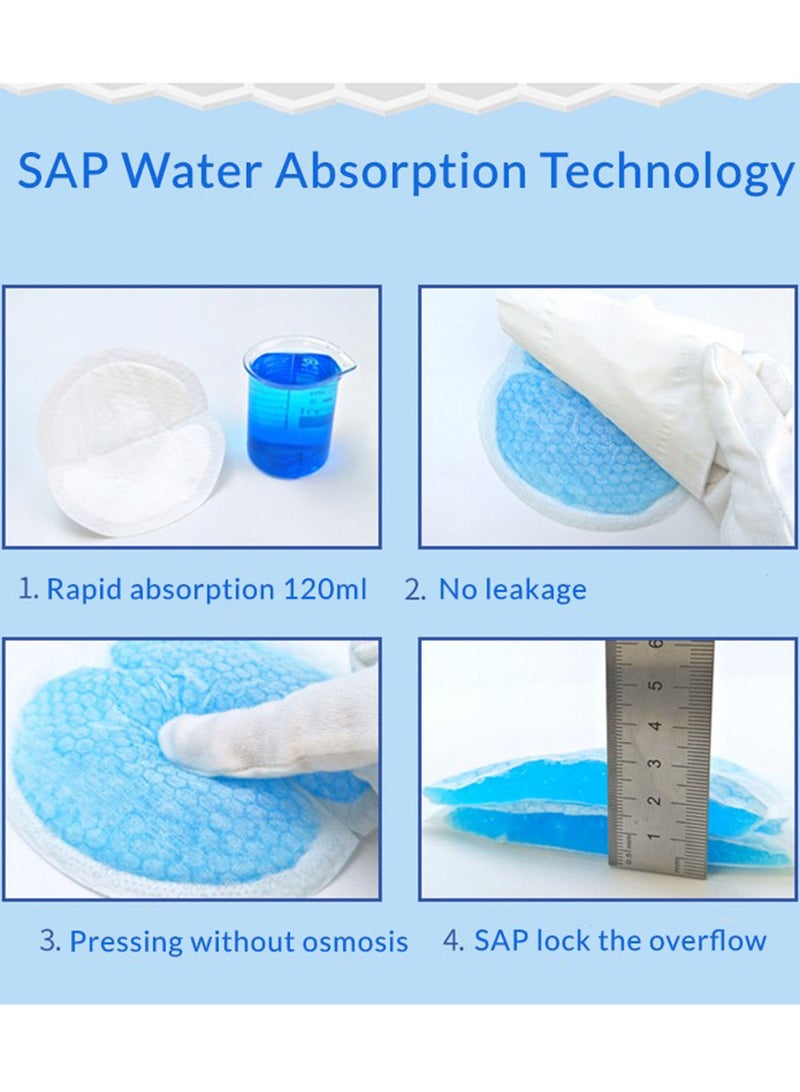 SAP Water Absorption Technology

1. Rapid absorption 120ml

2. No leakage

3. Pressing without osmosis

4. SAP lock the overflow

1 2 3 4 5 6